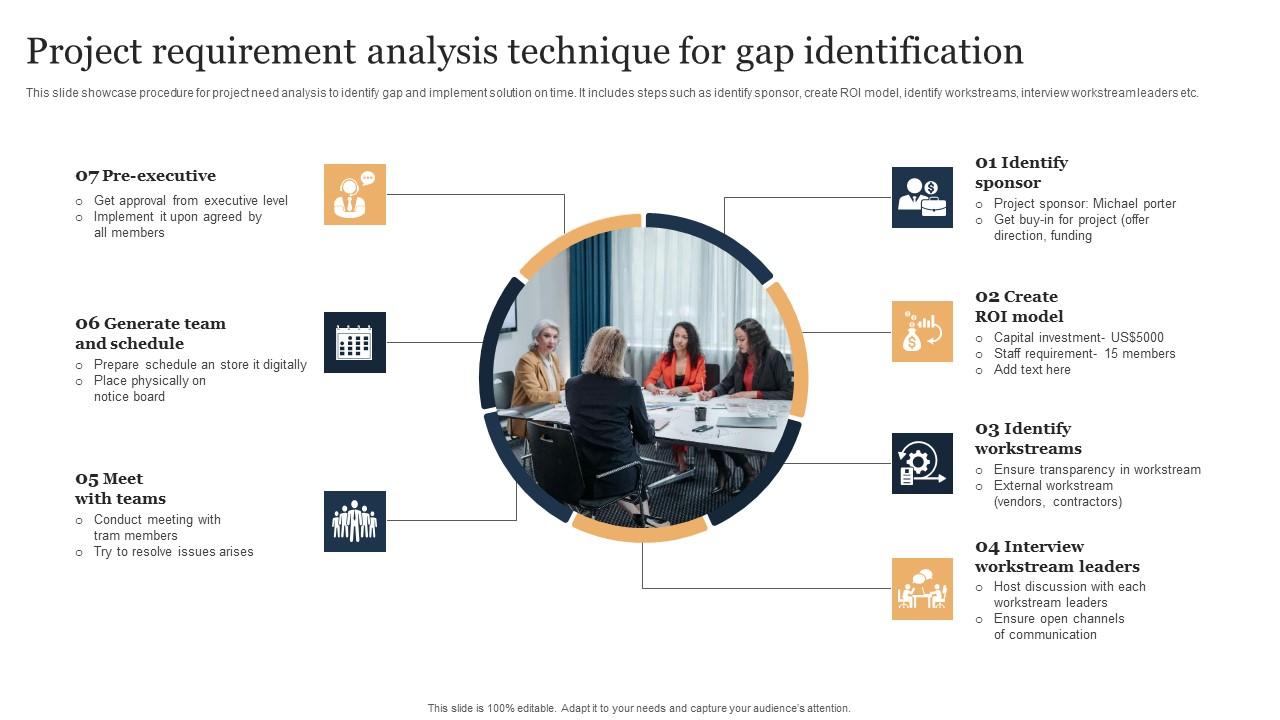 Project requirement analysis technique for gap identification

This slide showcase procedure for project need analysis to identify gap and implement solution on time. It includes steps such as identify sponsor, create ROI model, identify workstreams, interview workstream leaders etc.

07 Pre-executive
○ Get approval from executive level
○ Implement it upon agreed by all members

06 Generate team and schedule
○ Prepare schedule an store it digitally
○ Place physically on notice board

05 Meet with teams
○ Conduct meeting with tram members
○ Try to resolve issues arises

01 Identify sponsor
○ Project sponsor: Michael porter
○ Get buy-in for project (offer direction, funding

02 Create ROI model
○ Capital investment- US$5000
○ Staff requirement- 15 members
○ Add text here

03 Identify workstreams
○ Ensure transparency in workstream
○ External workstream (vendors, contractors)

04 Interview workstream leaders
○ Host discussion with each workstream leaders
○ Ensure open channels of communication

This slide is 100% editable. Adapt it to your needs and capture your audience's attention.